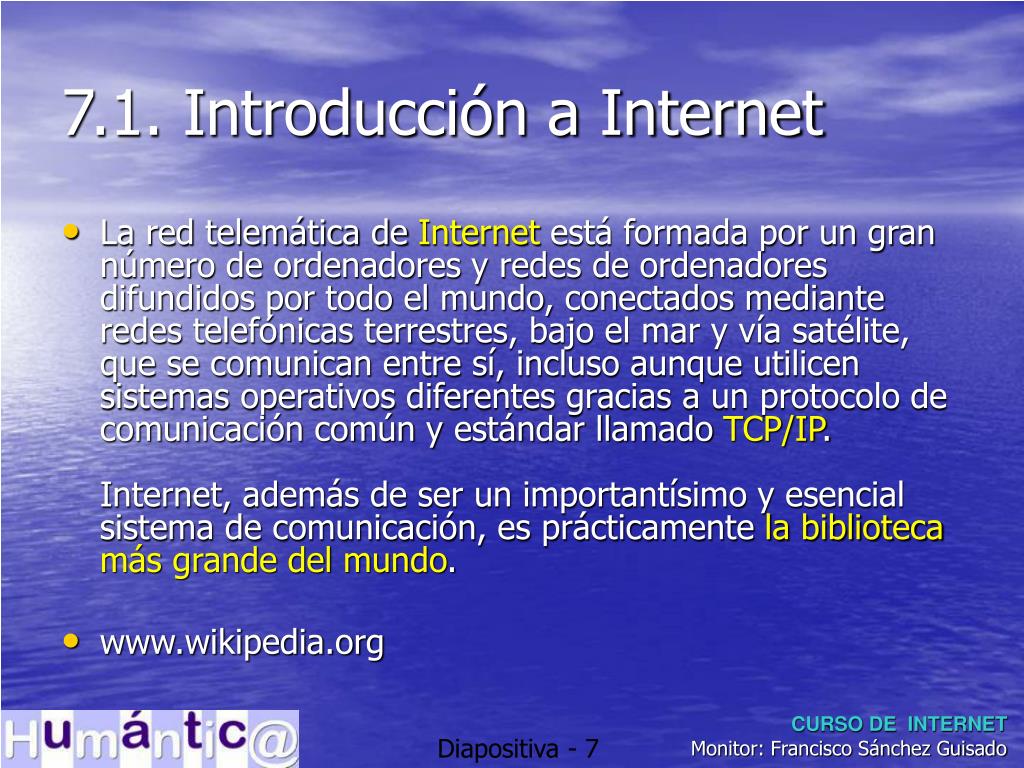 7.1. Introducción a Internet

• La red telemática de Internet está formada por un gran número de ordenadores y redes de ordenadores difundidos por todo el mundo, conectados mediante redes telefónicas terrestres, bajo el mar y vía satélite, que se comunican entre sí, incluso aunque utilicen sistemas operativos diferentes gracias a un protocolo de comunicación común y estándar llamado TCP/IP.

Internet, además de ser un importantísimo y esencial sistema de comunicación, es prácticamente la biblioteca más grande del mundo.

• www.wikipedia.org

Humántic@

Diapositiva - 7

CURSO DE INTERNET
Monitor: Francisco Sánchez Guisado